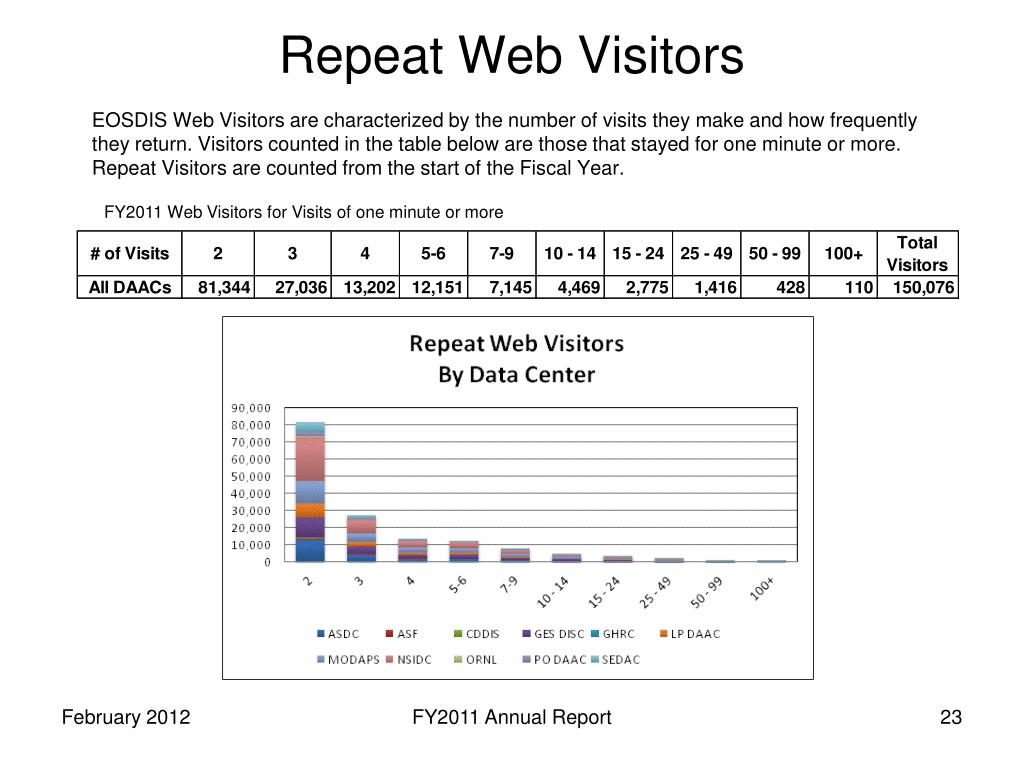 Repeat Web Visitors

EOSDIS Web Visitors are characterized by the number of visits they make and how frequently they return. Visitors counted in the table below are those that stayed for one minute or more. Repeat Visitors are counted from the start of the Fiscal Year.

FY2011 Web Visitors for Visits of one minute or more

| # of Visits | 2 | 3 | 4 | 5-6 | 7-9 | 10 - 14 | 15 - 24 | 25 - 49 | 50 - 99 | 100+ | Total Visitors |
|---|---|---|---|---|---|---|---|---|---|---|---|
| All DAACs | 81,344 | 27,036 | 13,202 | 12,151 | 7,145 | 4,469 | 2,775 | 1,416 | 428 | 110 | 150,076 |

Repeat Web Visitors
By Data Center

90,000
80,000
70,000
60,000
50,000
40,000
30,000
20,000
10,000
0

2
3
4
5-6
7-9
10 - 14
15 - 24
25 - 49
50 - 99
100+

ASDC
ASF
CDDIS
GES DISC
GHRC
LP DAAC
MODAPS
NSIDC
ORNL
PO DAAC
SEDAC

February 2012
FY2011 Annual Report
23